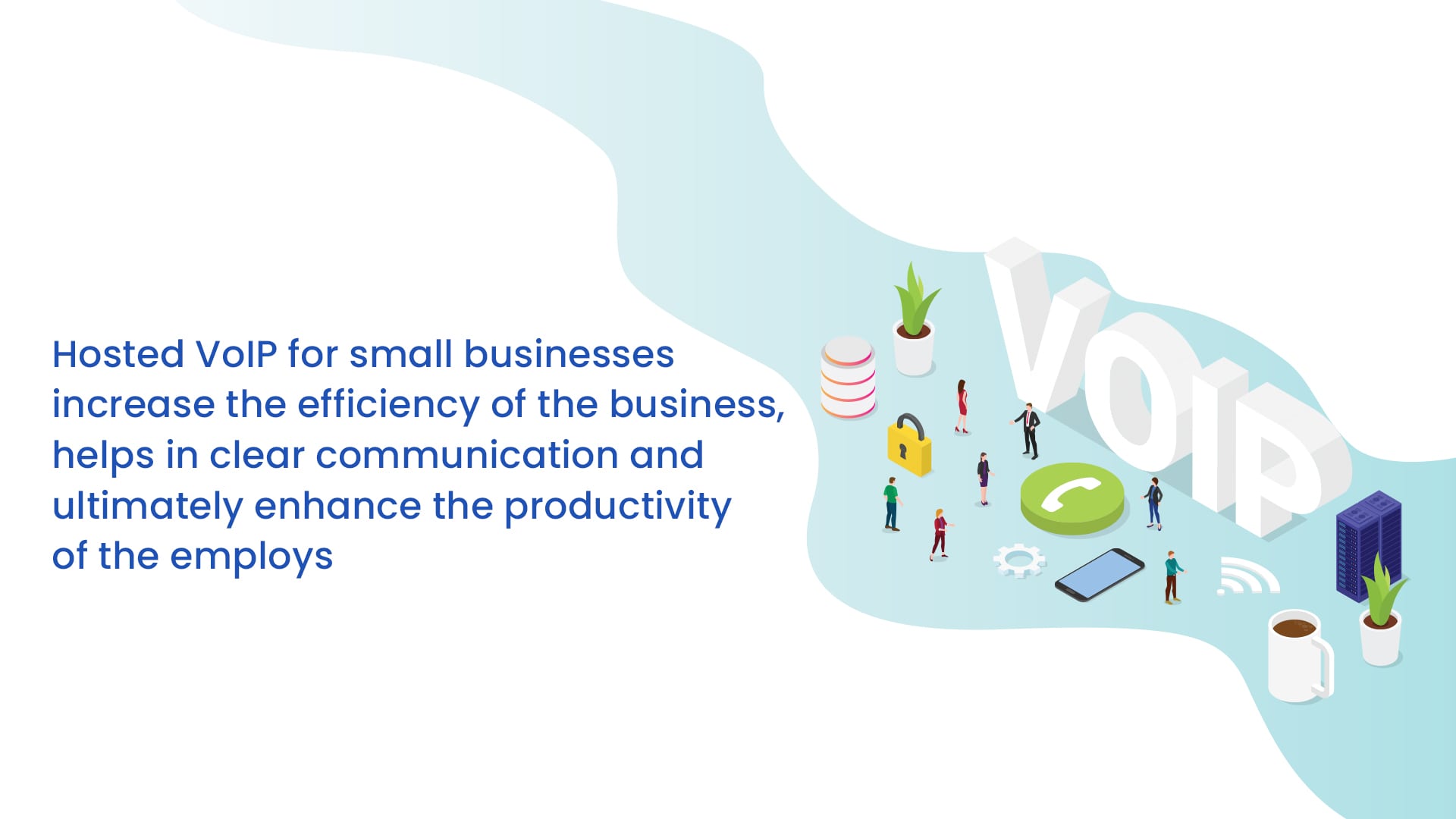 Hosted VoIP for small businesses increase the efficiency of the business, helps in clear communication and ultimately enhance the productivity of the employs

VOIP